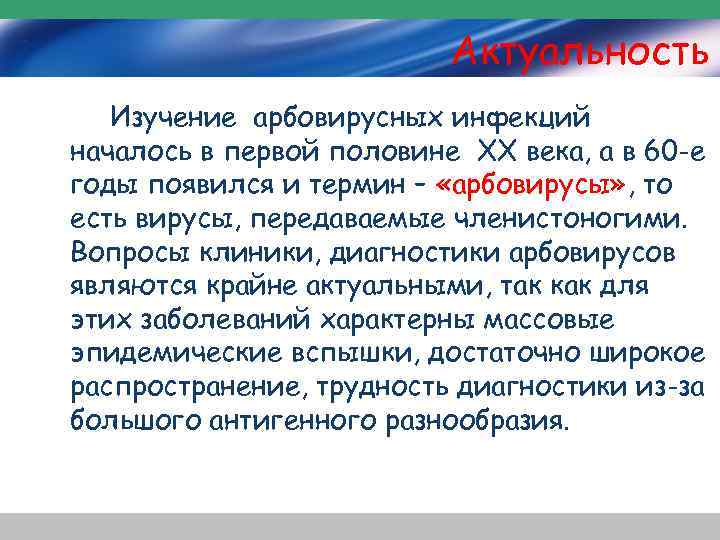 Актуальность

Изучение арбовирусных инфекций началось в первой половине XX века, а в 60-е годы появился и термин – «арбовирусы», то есть вирусы, передаваемые членистоногими. Вопросы клиники, диагностики арбовирусов являются крайне актуальными, так как для этих заболеваний характерны массовые эпидемические вспышки, достаточно широкое распространение, трудность диагностики из-за большого антигенного разнообразия.